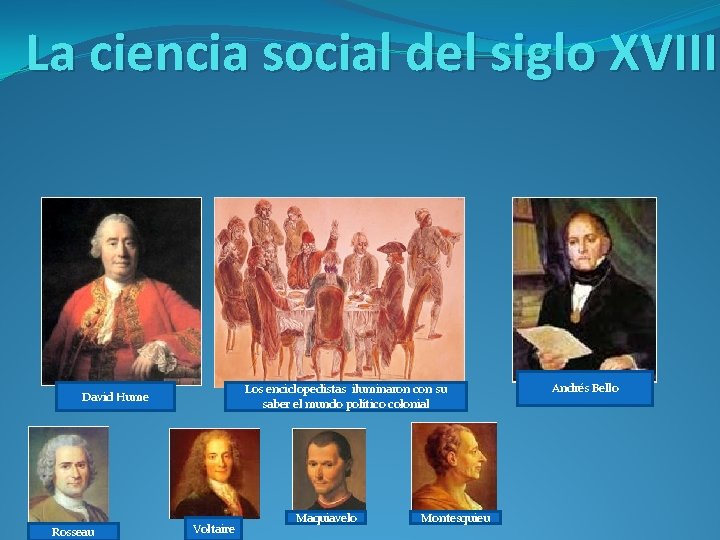 La ciencia social del siglo XVIII

David Hume

Los enciclopedistas iluminaron con su saber el mundo político colonial

Andrés Bello

Rosseau

Voltaire

Maquiavelo

Montesquieu